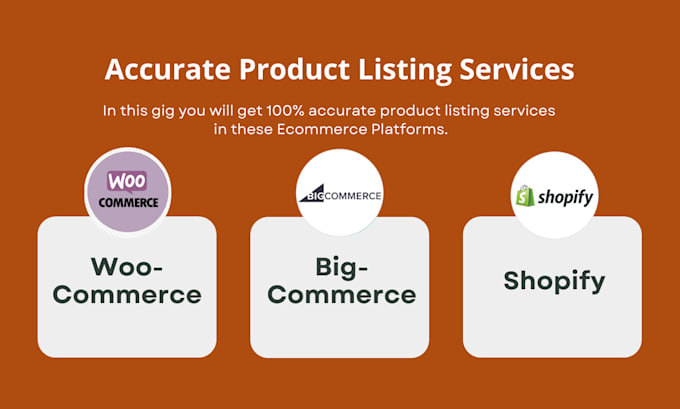 Accurate Product Listing Services

In this gig you will get 100% accurate product listing services in these Ecommerce Platforms.

WOO COMMERCE

Woo-Commerce

BIGCOMMERCE

Big-Commerce

shopify

Shopify